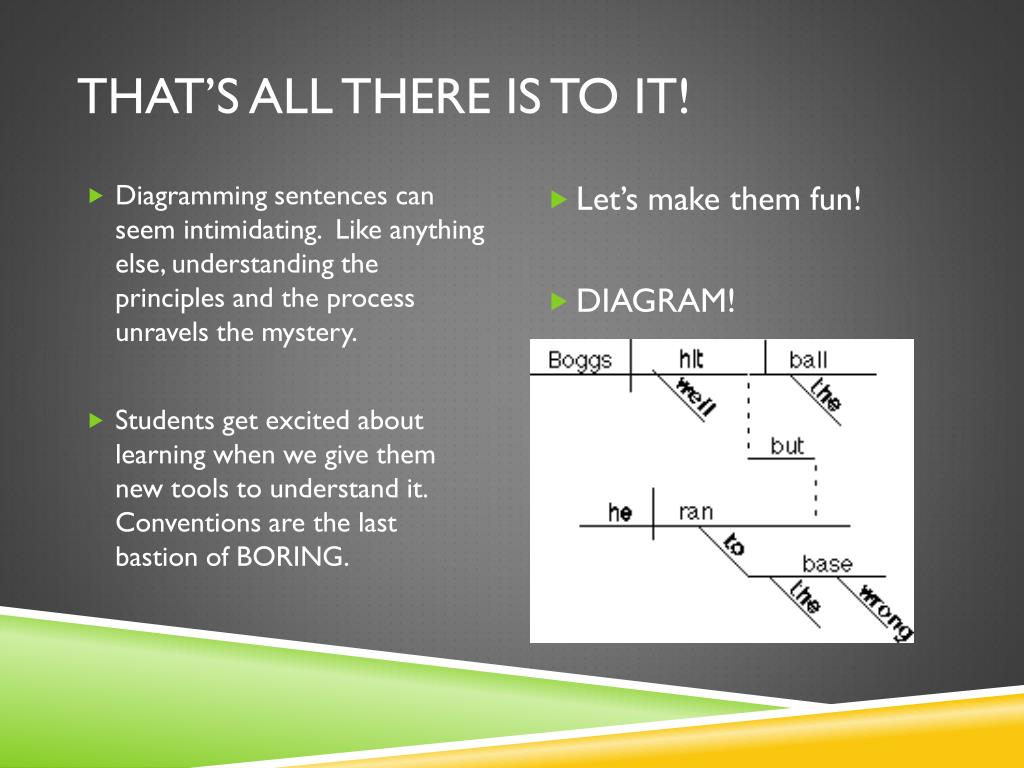 THAT'S ALL THERE IS TO IT!

Diagramming sentences can seem intimidating. Like anything else, understanding the principles and the process unravels the mystery.

Students get excited about learning when we give them new tools to understand it. Conventions are the last bastion of BORING.

Let's make them fun!

DIAGRAM!

Boggs
hit
ball
well
the
but
he
ran
to
base
the
wrong